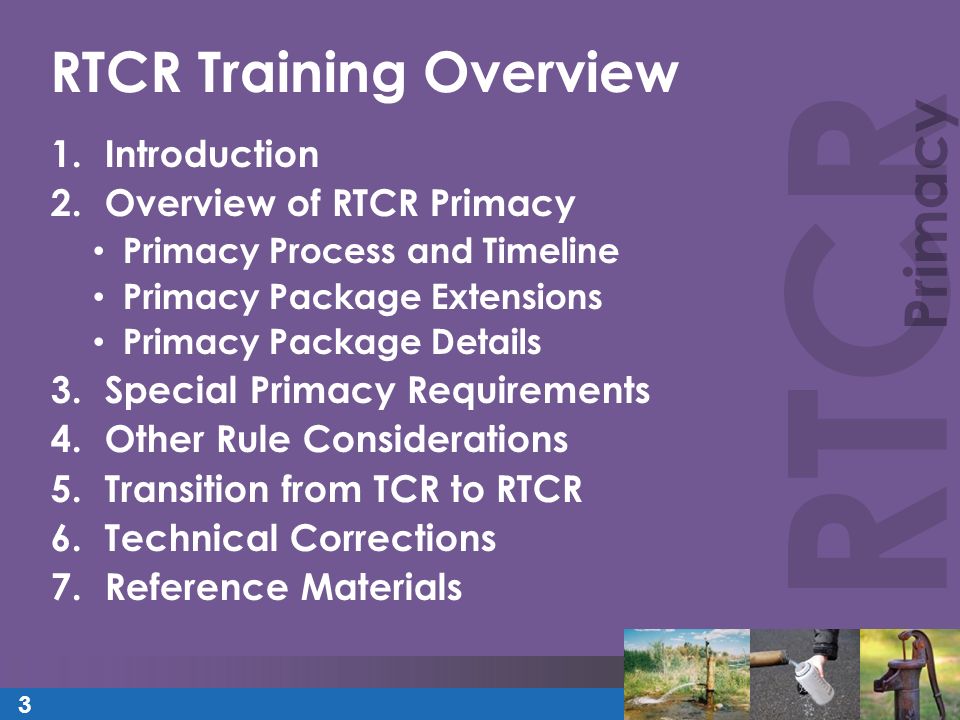 RTCR Training Overview

1. Introduction
2. Overview of RTCR Primacy
• Primacy Process and Timeline
• Primacy Package Extensions
• Primacy Package Details
3. Special Primacy Requirements
4. Other Rule Considerations
5. Transition from TCR to RTCR
6. Technical Corrections
7. Reference Materials

RTCR Primacy

3